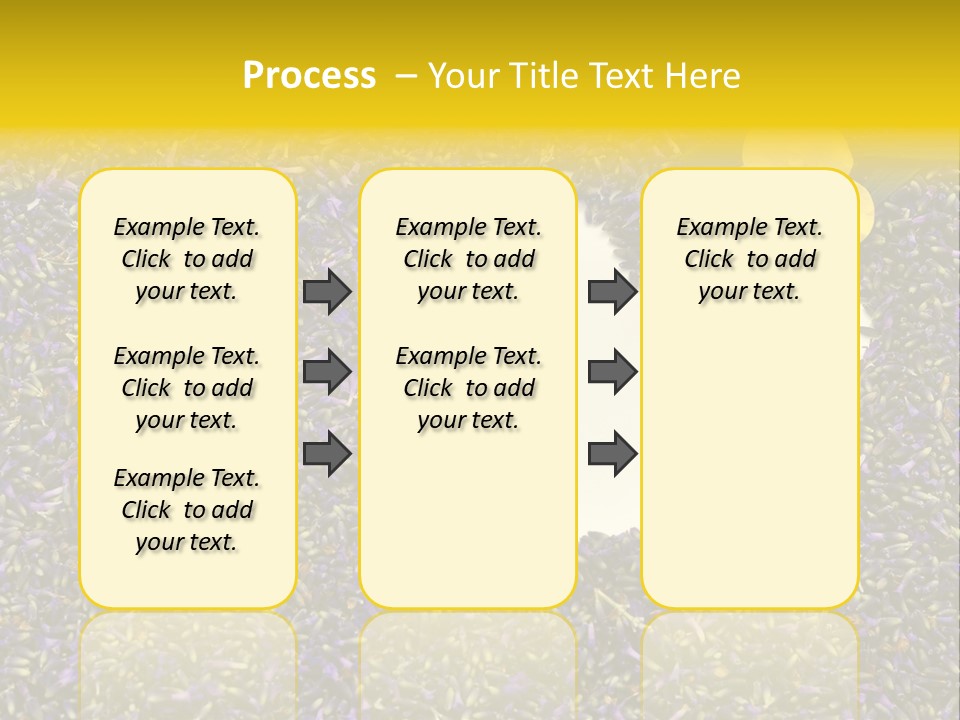 Process – Your Title Text Here

Example Text. Click to add your text.

Example Text. Click to add your text.

Example Text. Click to add your text.

Example Text. Click to add your text.

Example Text. Click to add your text.

Example Text. Click to add your text.